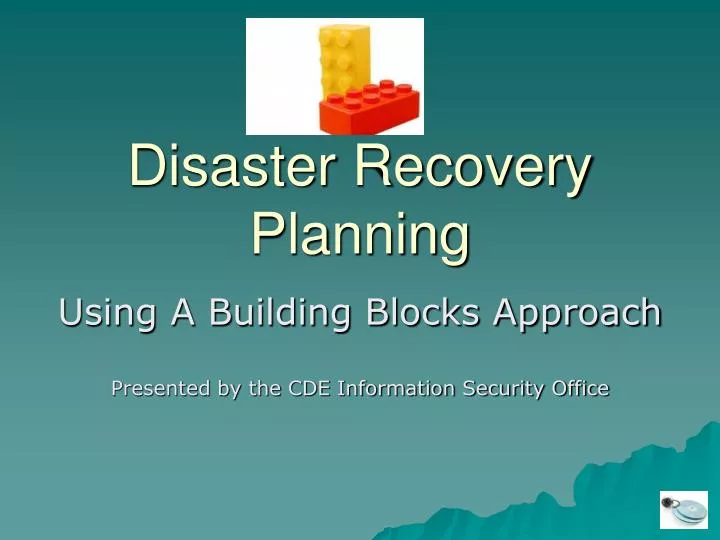 Disaster Recovery Planning

Using A Building Blocks Approach

Presented by the CDE Information Security Office